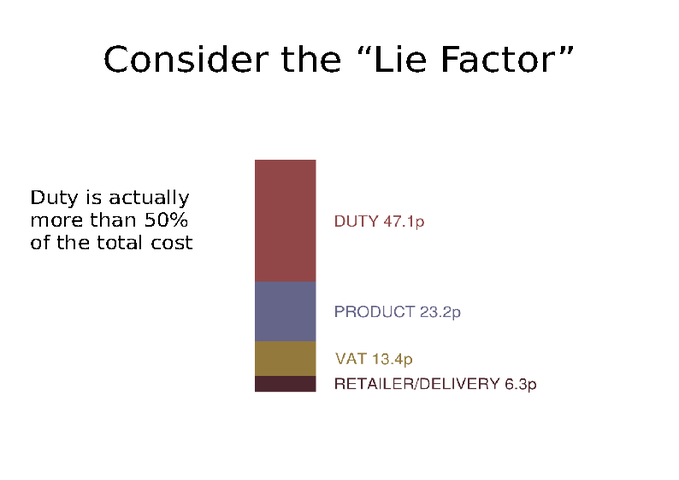 Consider the “Lie Factor”

Duty is actually more than 50% of the total cost

DUTY 47.1p

PRODUCT 23.2p

VAT 13.4p

RETAILER/DELIVERY 6.3p